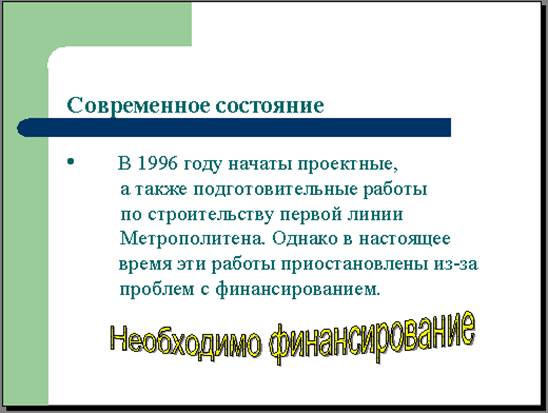 Современное состояние

• В 1996 году начаты проектные, а также подготовительные работы по строительству первой линии Метрополитена. Однако в настоящее время эти работы приостановлены из-за проблем с финансированием.

Необходимо финансирование